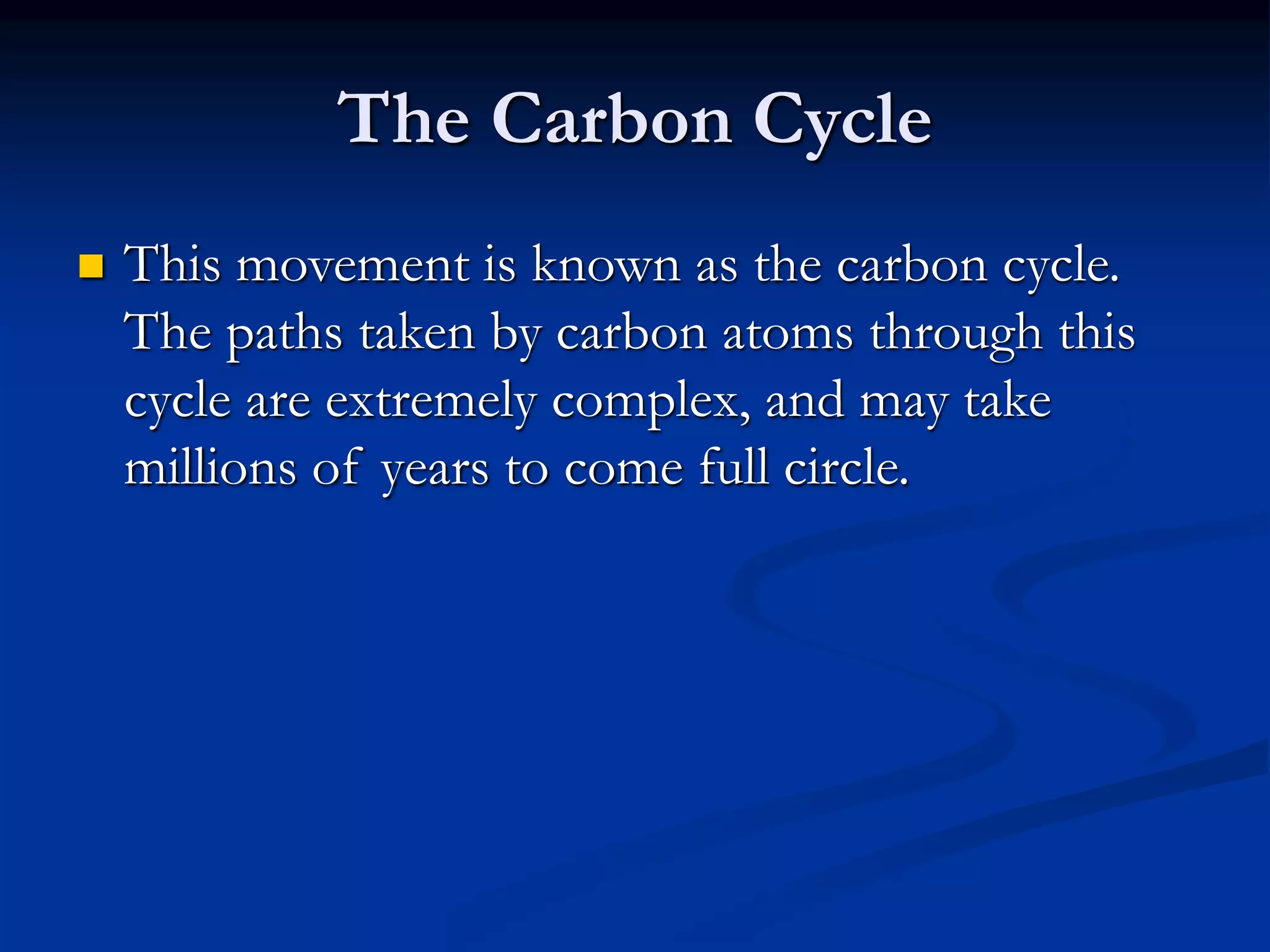 The Carbon Cycle

This movement is known as the carbon cycle. The paths taken by carbon atoms through this cycle are extremely complex, and may take millions of years to come full circle.